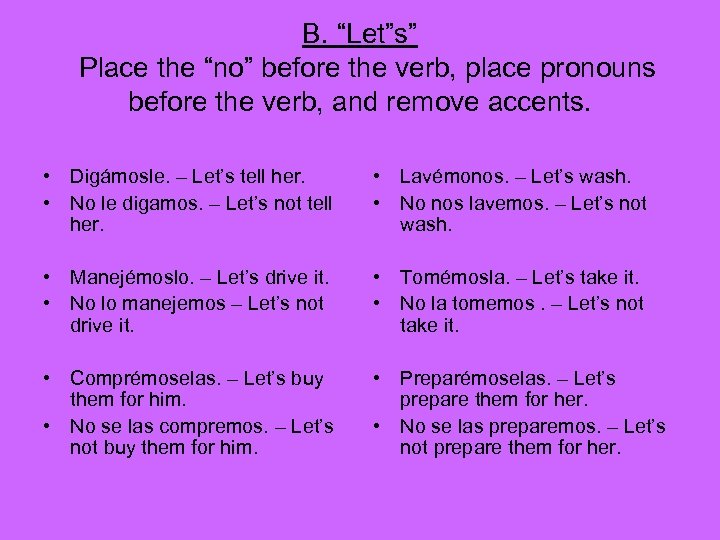 B. “Let”s”
Place the “no” before the verb, place pronouns before the verb, and remove accents.

• Digámosle. – Let’s tell her.
• No le digamos. – Let’s not tell her.

• Manejémoslo. – Let’s drive it.
• No lo manejemos – Let’s not drive it.

• Comprémoselas. – Let’s buy them for him.
• No se las compremos. – Let’s not buy them for him.

• Lavémonos. – Let’s wash.
• No nos lavemos. – Let’s not wash.

• Tomémosla. – Let’s take it.
• No la tomemos . – Let’s not take it.

• Preparémoselas. – Let’s prepare them for her.
• No se las preparemos. – Let’s not prepare them for her.